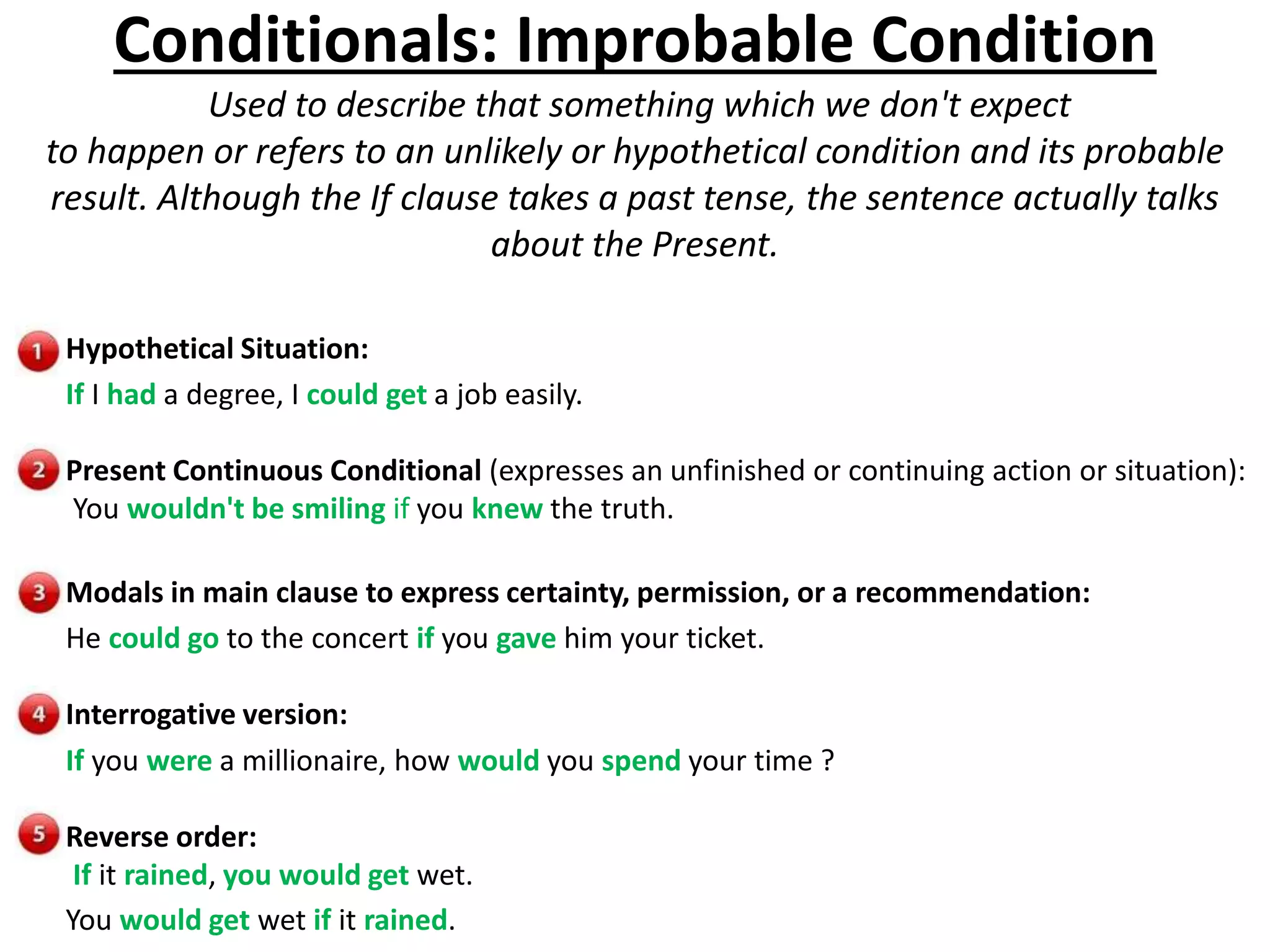 Conditionals: Improbable Condition

Used to describe that something which we don't expect to happen or refers to an unlikely or hypothetical condition and its probable result. Although the If clause takes a past tense, the sentence actually talks about the Present.

1 Hypothetical Situation:
If I had a degree, I could get a job easily.

2 Present Continuous Conditional (expresses an unfinished or continuing action or situation):
You wouldn't be smiling if you knew the truth.

3 Modals in main clause to express certainty, permission, or a recommendation:
He could go to the concert if you gave him your ticket.

4 Interrogative version:
If you were a millionaire, how would you spend your time ?

5 Reverse order:
If it rained, you would get wet.
You would get wet if it rained.